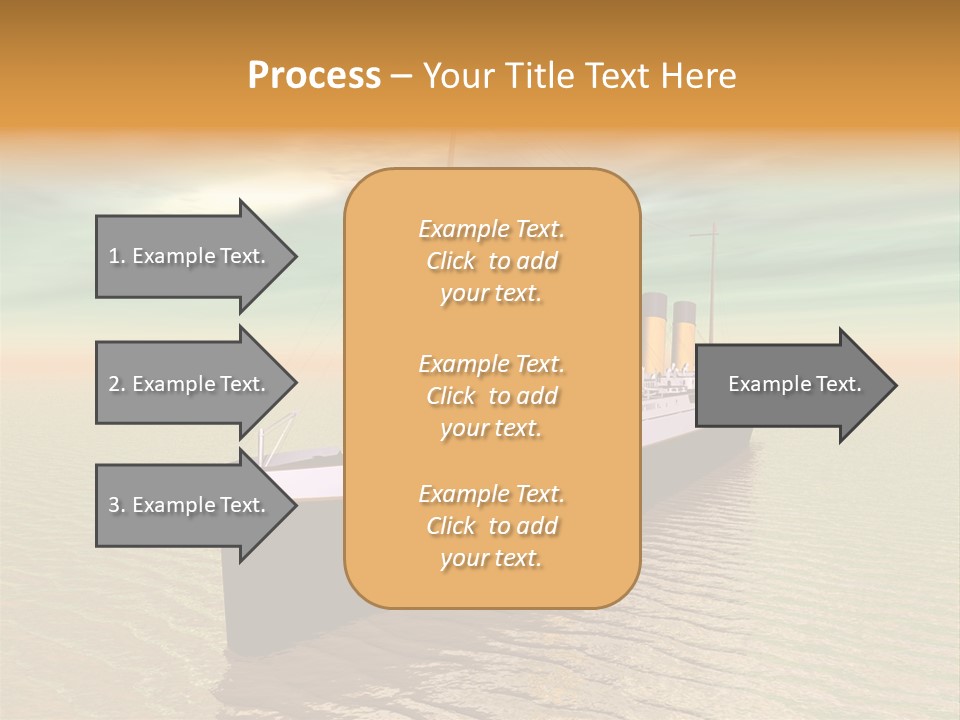 Process – Your Title Text Here

1. Example Text.

2. Example Text.

3. Example Text.

Example Text. Click to add your text.

Example Text. Click to add your text.

Example Text. Click to add your text.

Example Text.